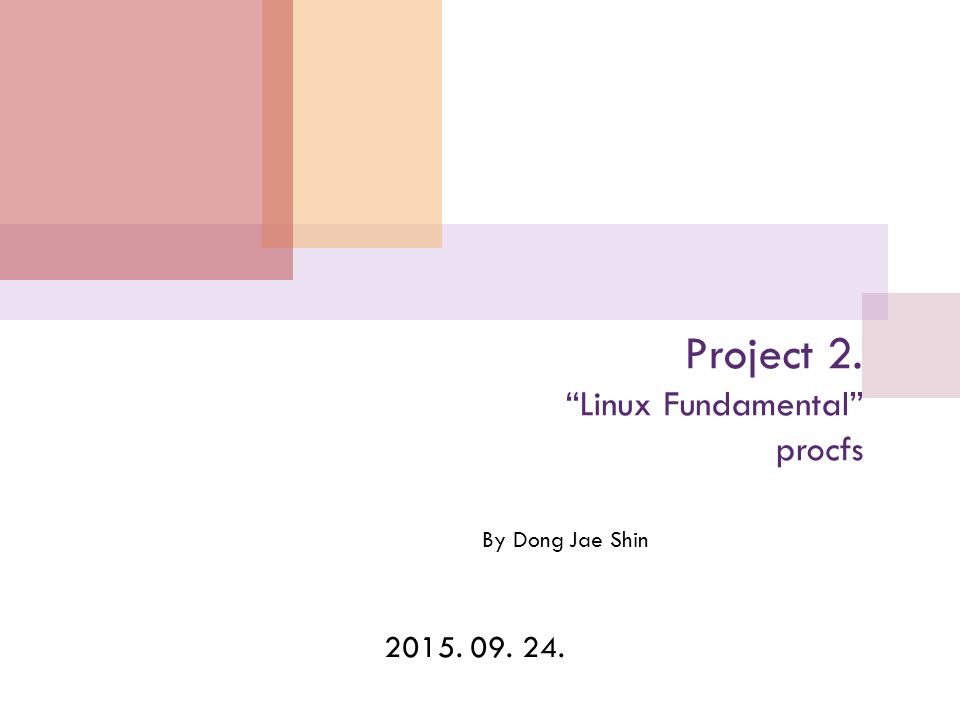 Project 2.
“Linux Fundamental”
procfs

By Dong Jae Shin

2015. 09. 24.